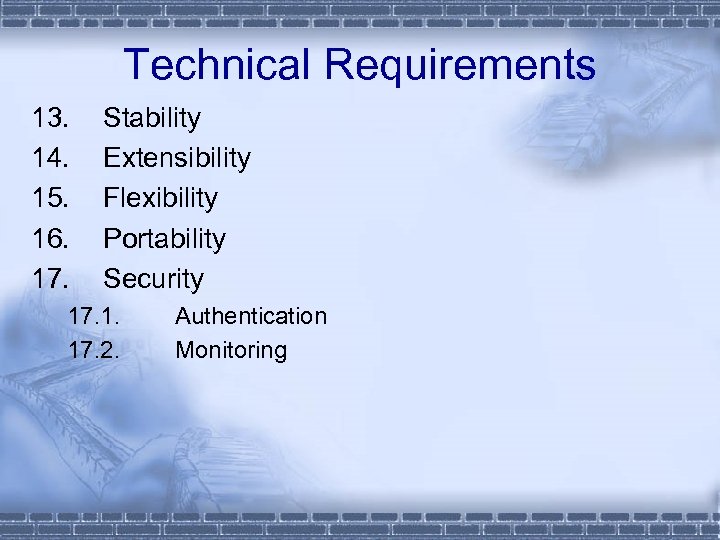 Technical Requirements

13. Stability
14. Extensibility
15. Flexibility
16. Portability
17. Security
17.1. Authentication
17.2. Monitoring